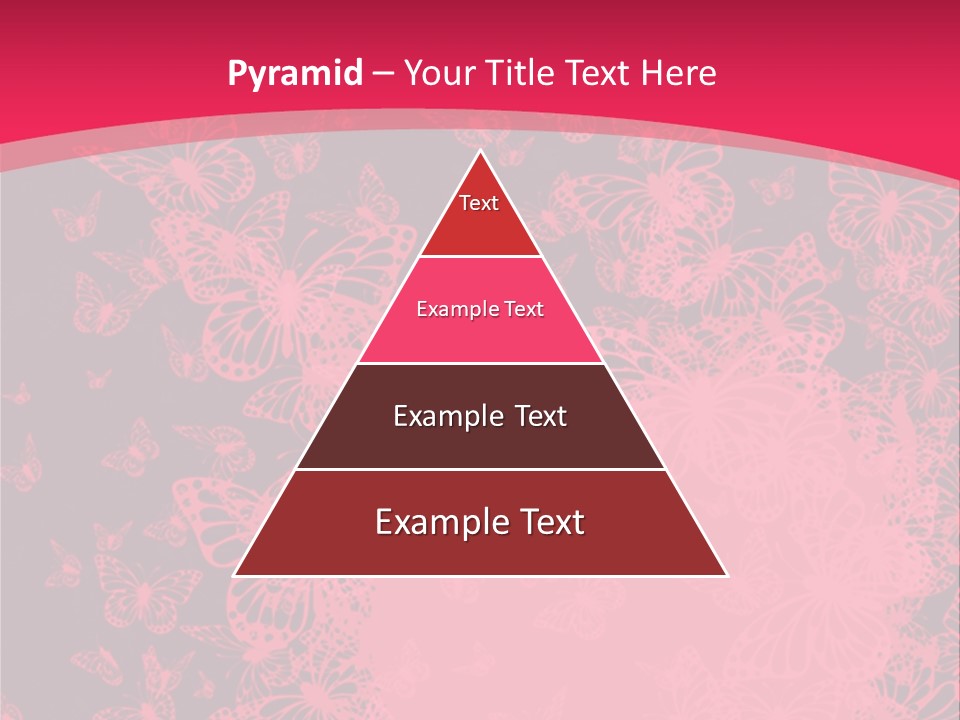 Pyramid – Your Title Text Here

Text

Example Text

Example Text

Example Text